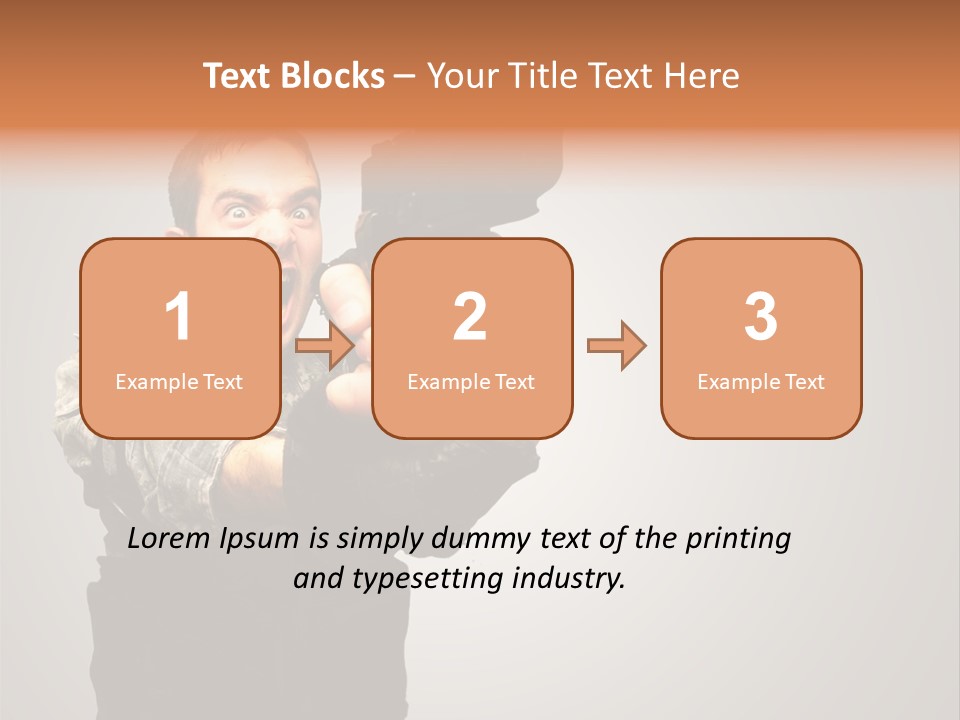 Text Blocks – Your Title Text Here

1
Example Text

2
Example Text

3
Example Text

Lorem Ipsum is simply dummy text of the printing and typesetting industry.